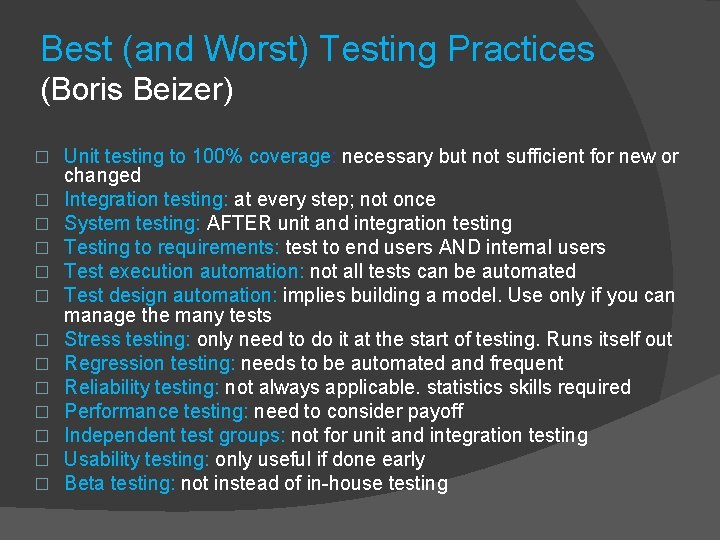 Best (and Worst) Testing Practices
(Boris Beizer)

□ Unit testing to 100% coverage: necessary but not sufficient for new or changed
□ Integration testing: at every step; not once
□ System testing: AFTER unit and integration testing
□ Testing to requirements: test to end users AND internal users
□ Test execution automation: not all tests can be automated
□ Test design automation: implies building a model. Use only if you can manage the many tests
□ Stress testing: only need to do it at the start of testing. Runs itself out
□ Regression testing: needs to be automated and frequent
□ Reliability testing: not always applicable. statistics skills required
□ Performance testing: need to consider payoff
□ Independent test groups: not for unit and integration testing
□ Usability testing: only useful if done early
□ Beta testing: not instead of in-house testing